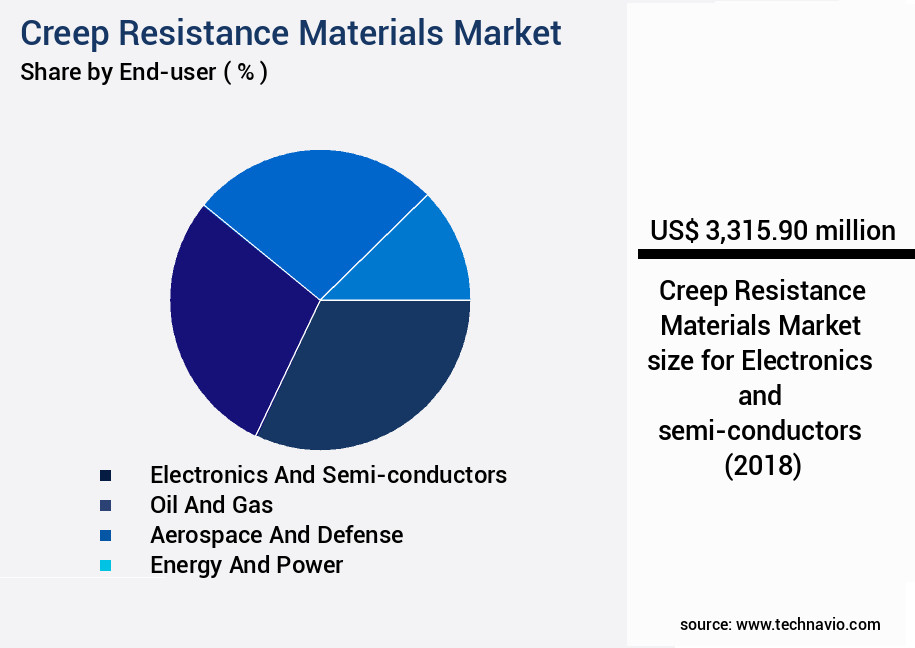 Creep Resistance Materials Market
Share by End-user ( % )

Electronics And Semi-conductors
Oil And Gas
Aerospace And Defense
Energy And Power

US$ 3,315.90 million

Creep Resistance Materials Market size for Electronics and semi-conductors (2018)

source: www.technavio.com